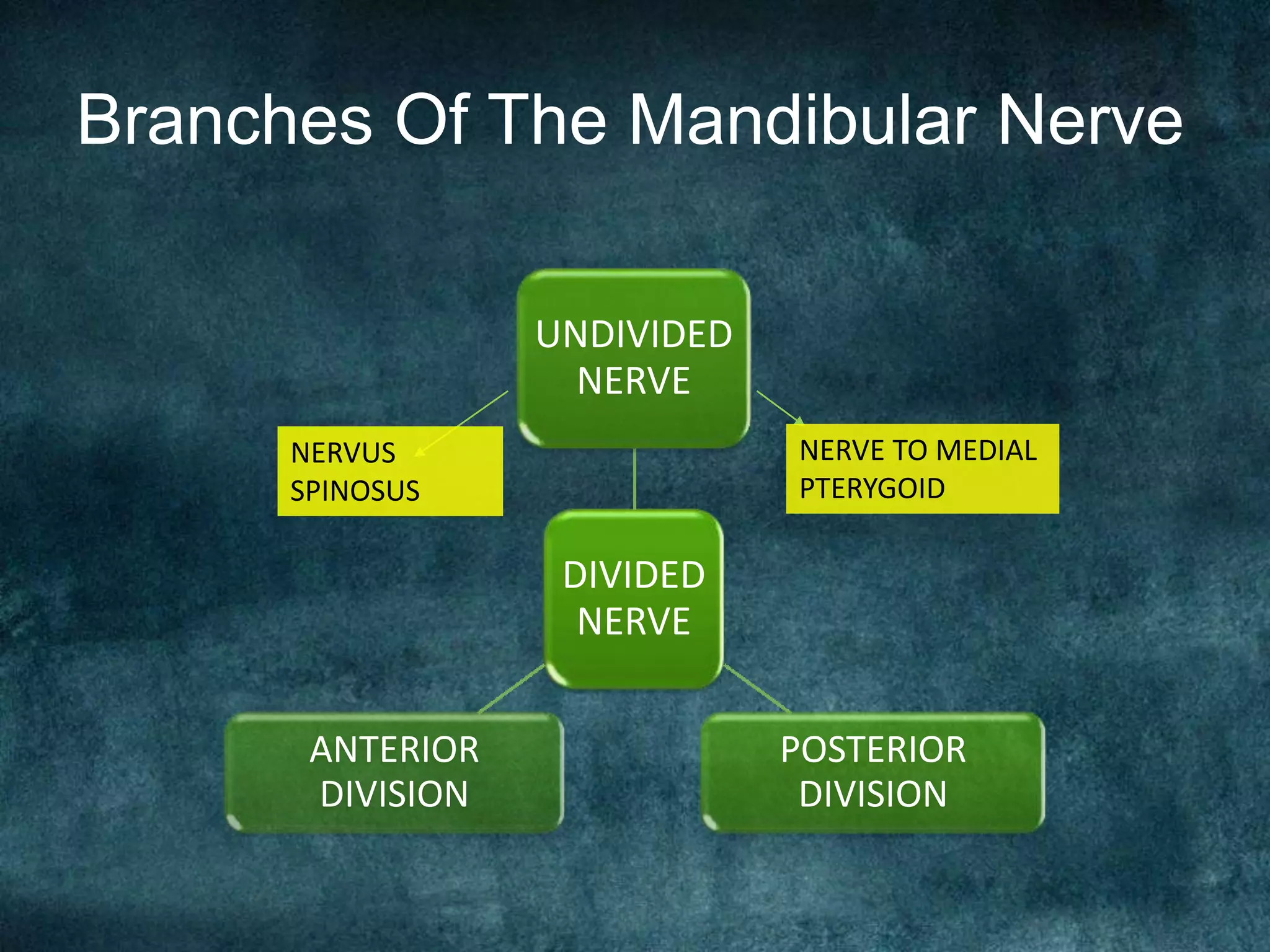 Branches Of The Mandibular Nerve

UNDIVIDED NERVE

NERVUS SPINOSUS

NERVE TO MEDIAL PTERYGOID

DIVIDED NERVE

ANTERIOR DIVISION

POSTERIOR DIVISION